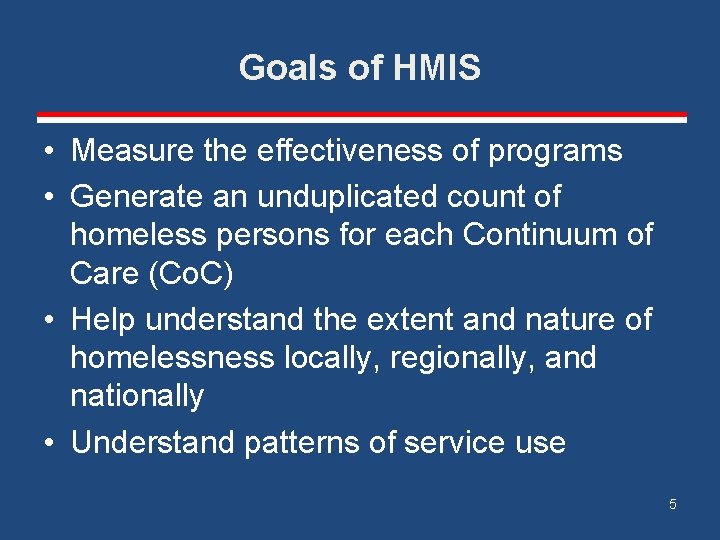 Goals of HMIS

• Measure the effectiveness of programs
• Generate an unduplicated count of homeless persons for each Continuum of Care (CoC)
• Help understand the extent and nature of homelessness locally, regionally, and nationally
• Understand patterns of service use

5